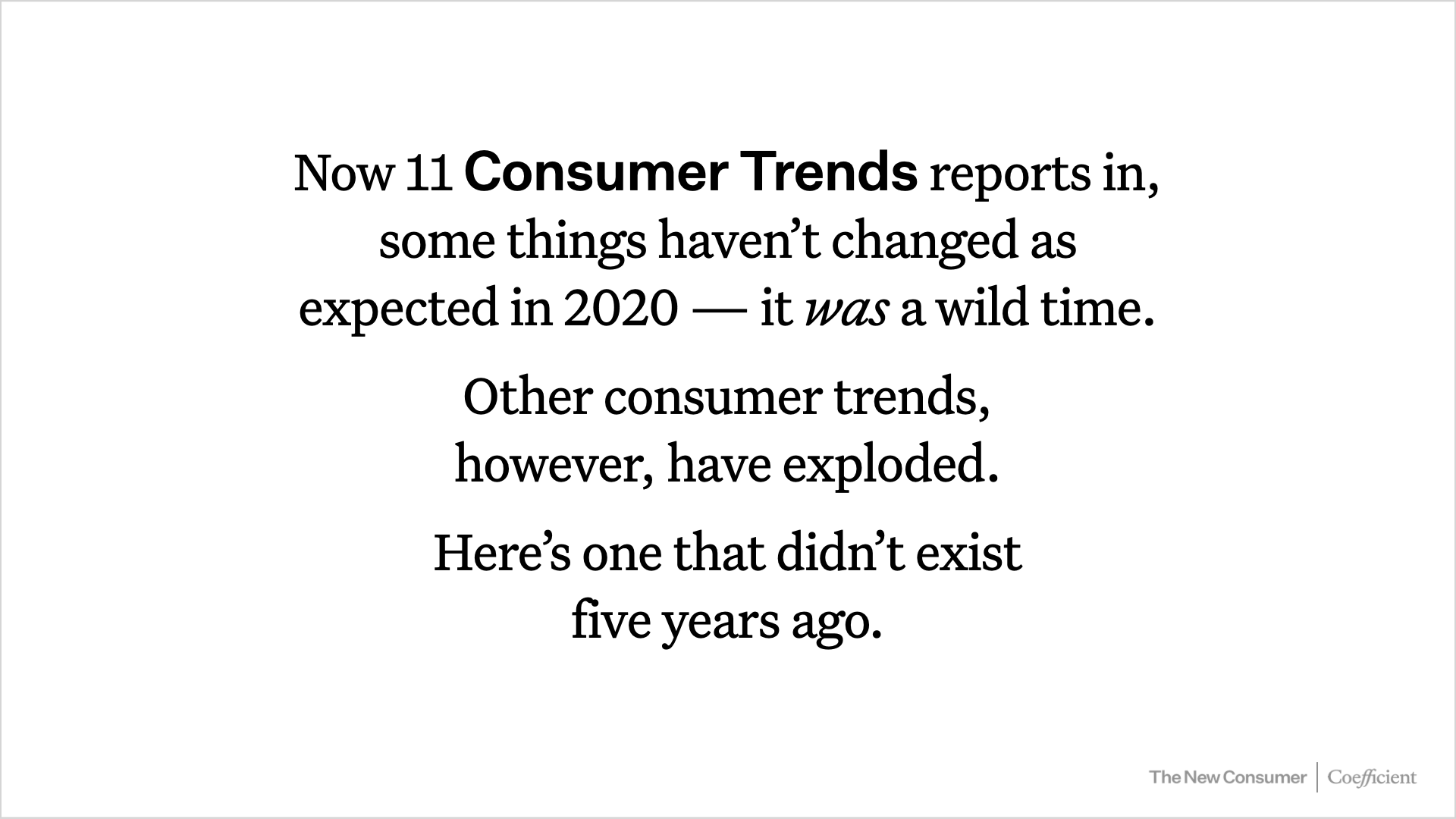 Now 11 Consumer Trends reports in, some things haven’t changed as expected in 2020 — it was a wild time.

Other consumer trends, however, have exploded.

Here’s one that didn’t exist five years ago.

The New Consumer | Coefficient